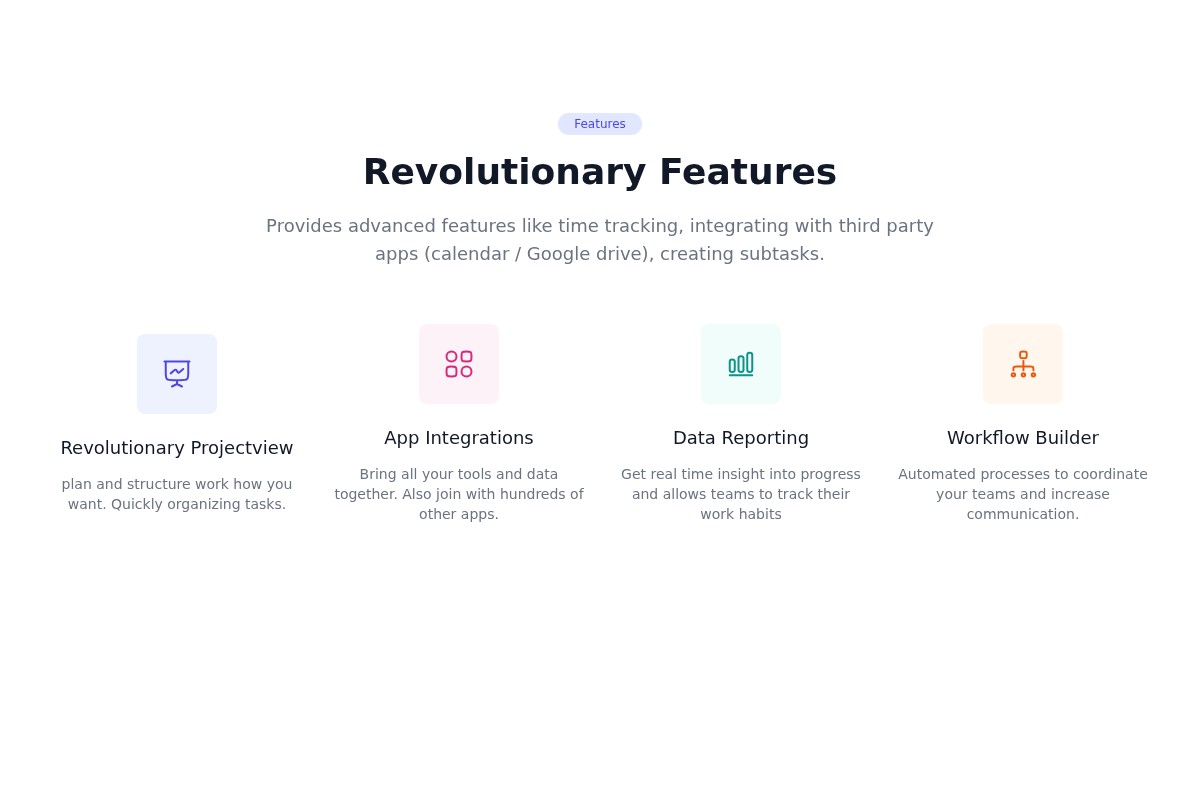 Features

Revolutionary Features

Provides advanced features like time tracking, integrating with third party apps (calendar / Google drive), creating subtasks.

Revolutionary Projectview

plan and structure work how you want. Quickly organizing tasks.

App Integrations

Bring all your tools and data together. Also join with hundreds of other apps.

Data Reporting

Get real time insight into progress and allows teams to track their work habits

Workflow Builder

Automated processes to coordinate your teams and increase communication.